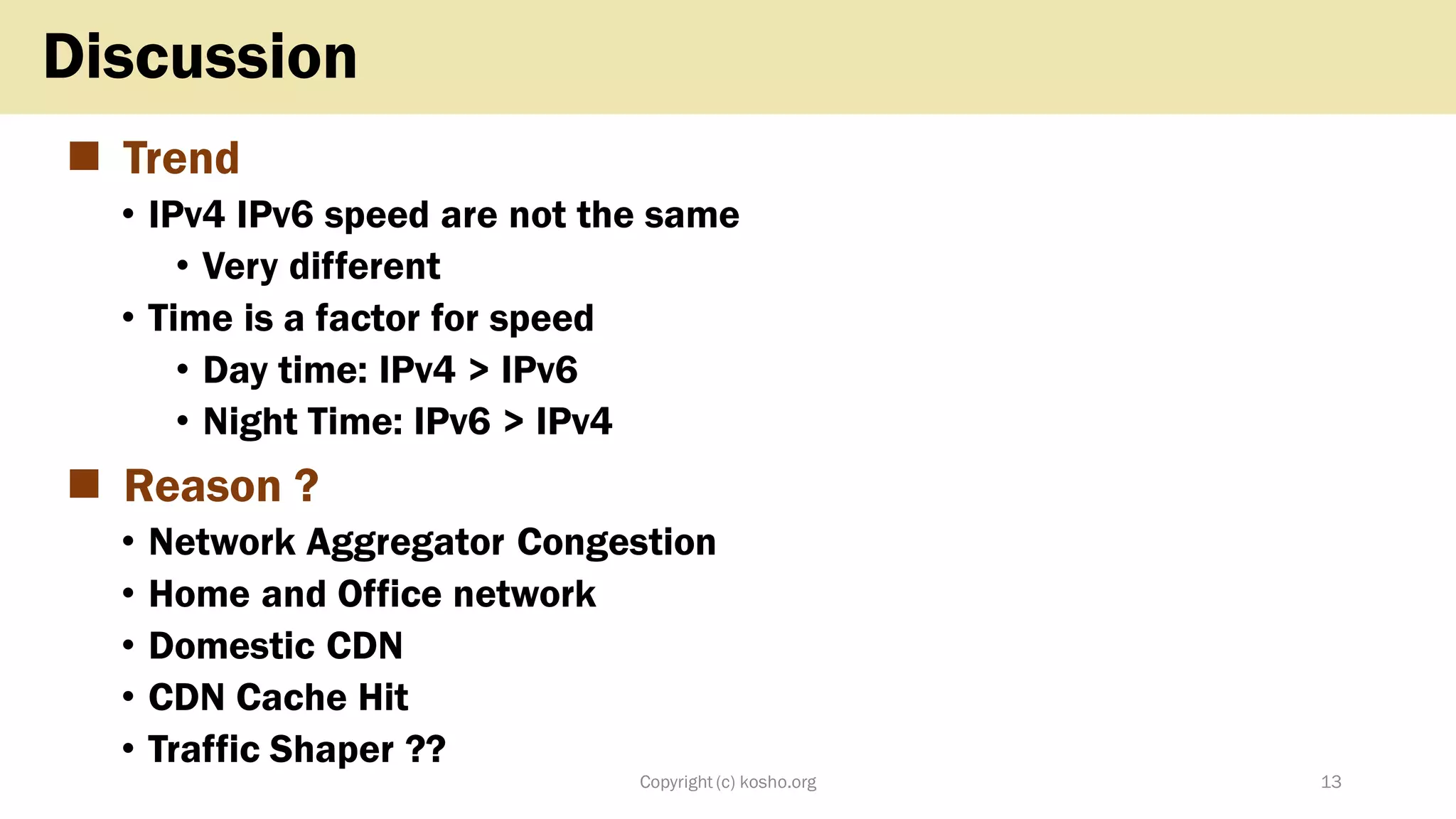 Discussion

■ Trend
• IPv4 IPv6 speed are not the same
  • Very different
• Time is a factor for speed
  • Day time: IPv4 > IPv6
  • Night Time: IPv6 > IPv4

■ Reason ?
• Network Aggregator Congestion
• Home and Office network
• Domestic CDN
• CDN Cache Hit
• Traffic Shaper ??

Copyright (c) kosho.org

13